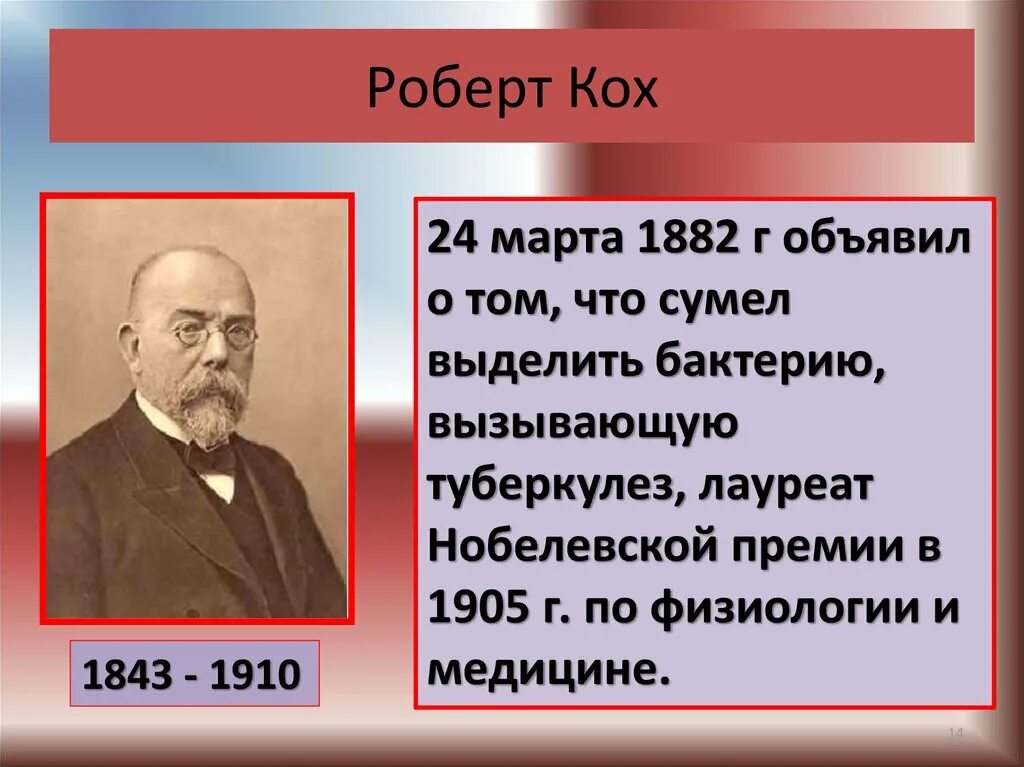 Роберт Кох

1843 - 1910

24 марта 1882 г объявил о том, что сумел выделить бактерию, вызывающую туберкулез, лауреат Нобелевской премии в 1905 г. по физиологии и медицине.

14